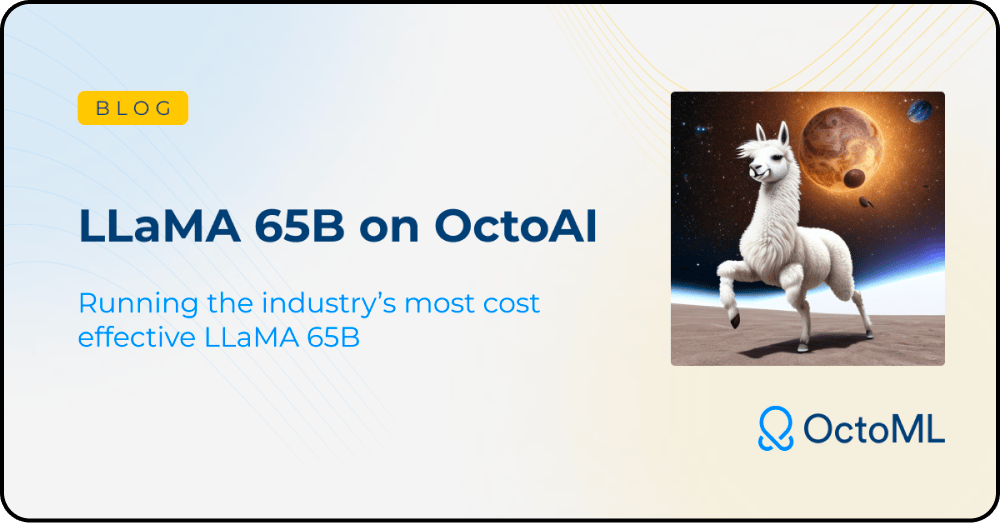 BLOG

LLaMA 65B on OctoAI

Running the industry's most cost effective LLaMA 65B

OctoML